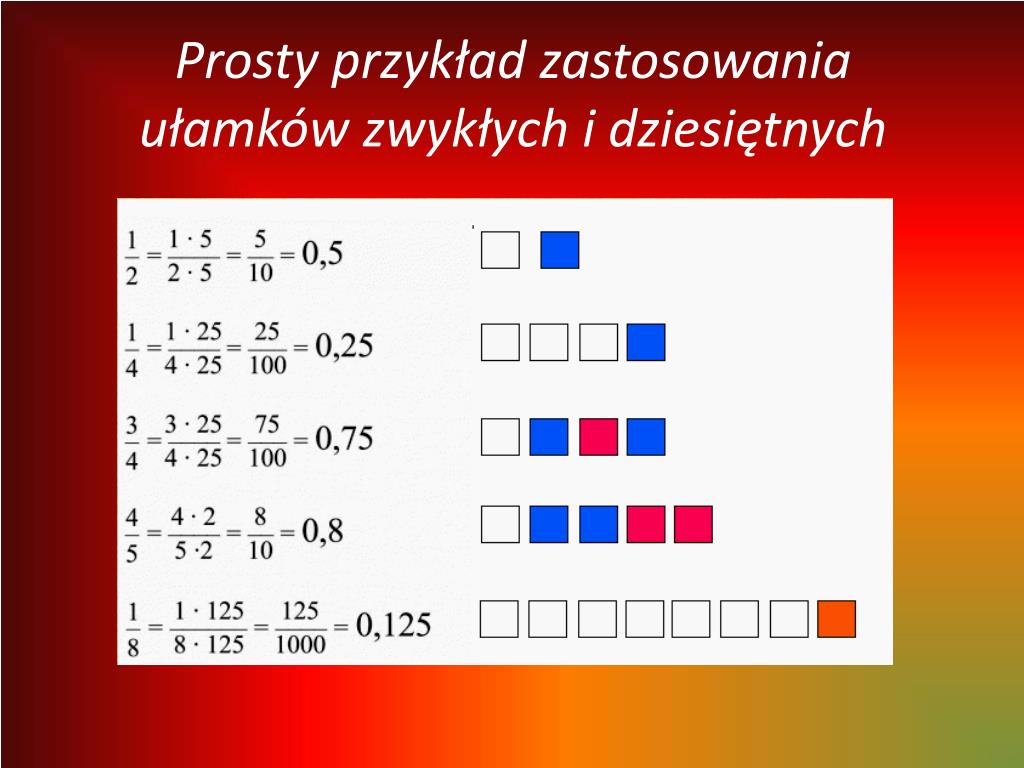 Prosty przykład zastosowania ułamków zwykłych i dziesiętnych

$\frac{1}{2} = \frac{1 \cdot 5}{2 \cdot 5} = \frac{5}{10} = 0,5$

$\frac{1}{4} = \frac{1 \cdot 25}{4 \cdot 25} = \frac{25}{100} = 0,25$

$\frac{3}{4} = \frac{3 \cdot 25}{4 \cdot 25} = \frac{75}{100} = 0,75$

$\frac{4}{5} = \frac{4 \cdot 2}{5 \cdot 2} = \frac{8}{10} = 0,8$

$\frac{1}{8} = \frac{1 \cdot 125}{8 \cdot 125} = \frac{125}{1000} = 0,125$